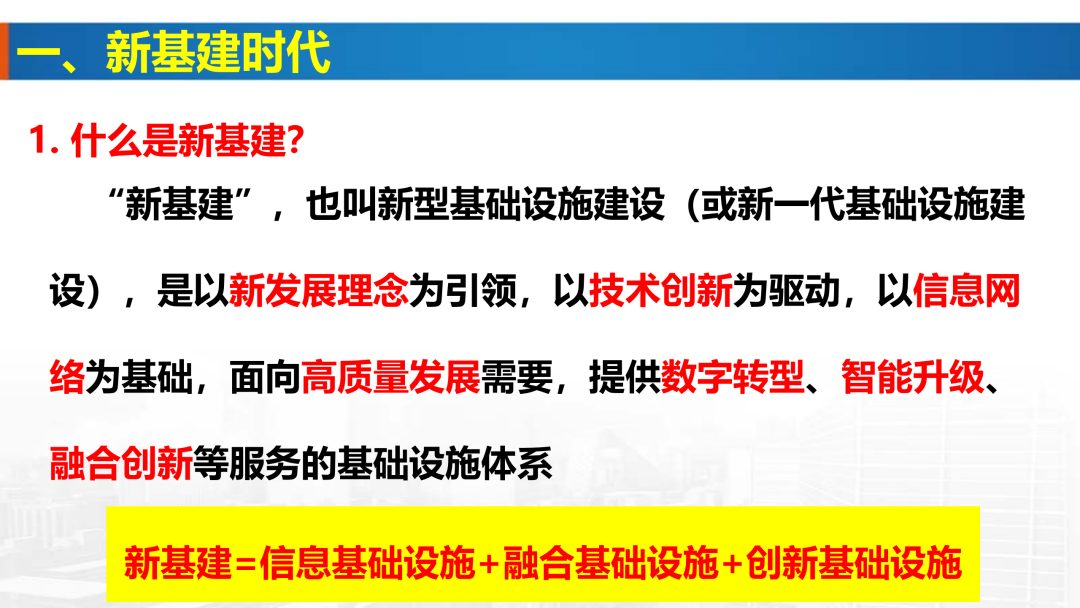 一、新基建时代

1. 什么是新基建?

“新基建”，也叫新型基础设施建设（或新一代基础设施建设），是以新发展理念为引领，以技术创新为驱动，以信息网络为基础，面向高质量发展需要，提供数字转型、智能升级、融合创新等服务的基础设施体系

新基建=信息基础设施+融合基础设施+创新基础设施